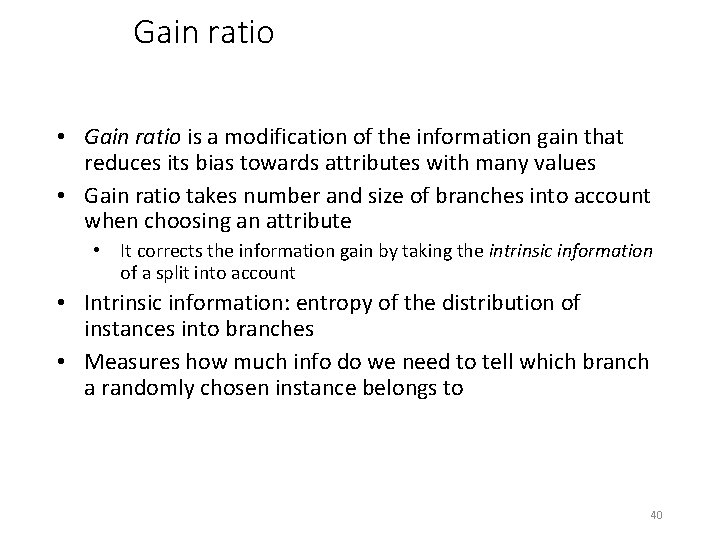 Gain ratio

• Gain ratio is a modification of the information gain that reduces its bias towards attributes with many values

• Gain ratio takes number and size of branches into account when choosing an attribute

• It corrects the information gain by taking the intrinsic information of a split into account

• Intrinsic information: entropy of the distribution of instances into branches

• Measures how much info do we need to tell which branch a randomly chosen instance belongs to

40